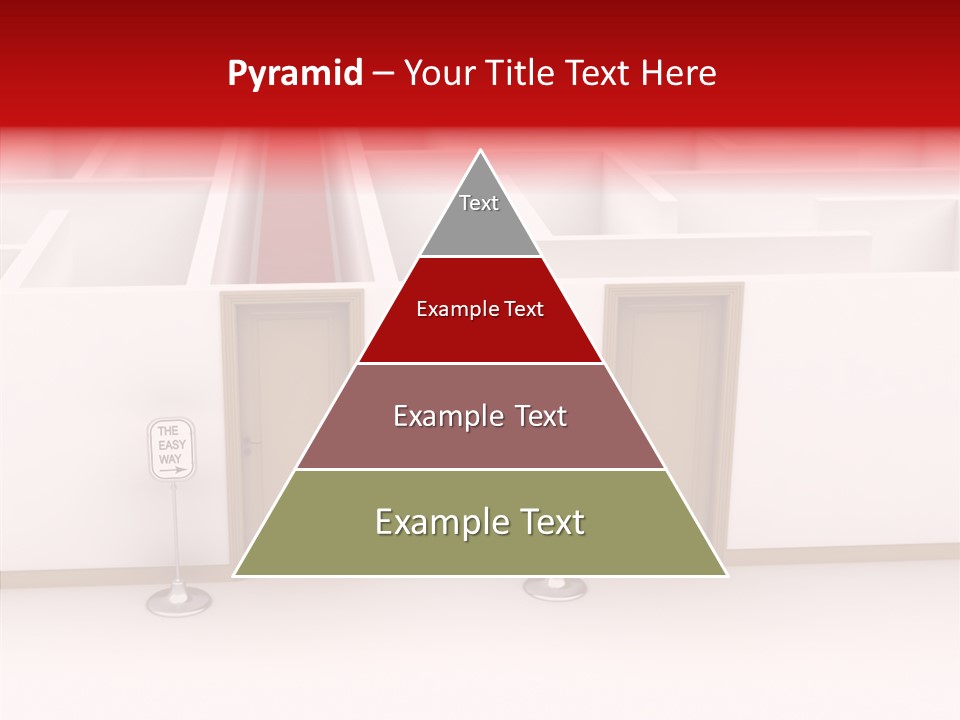 Pyramid – Your Title Text Here

Text

Example Text

Example Text

Example Text

THE EASY WAY